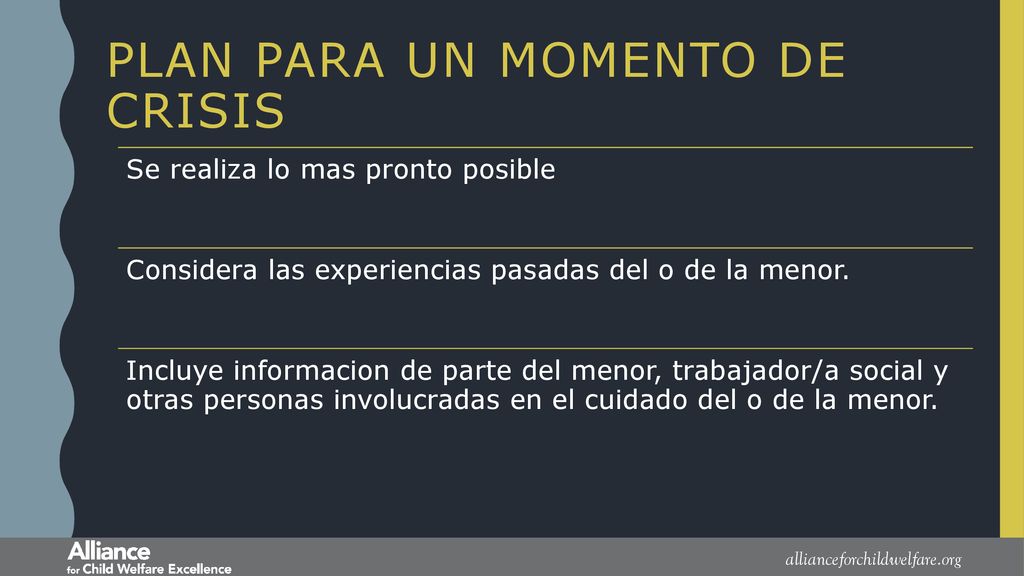 PLAN PARA UN MOMENTO DE CRISIS

Se realiza lo mas pronto posible

Considera las experiencias pasadas del o de la menor.

Incluye informacion de parte del menor, trabajador/a social y otras personas involucradas en el cuidado del o de la menor.

Alliance for Child Welfare Excellence

allianceforchildwelfare.org